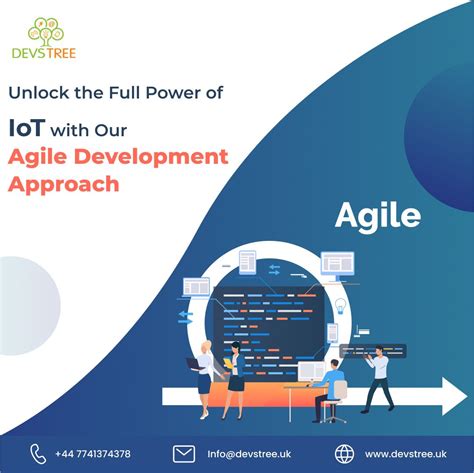 DEVSTREE

Unlock the Full Power of

IoT with Our

Agile Development Approach

Agile

+44 7741374378

Info@devstree.uk

www.devstree.uk